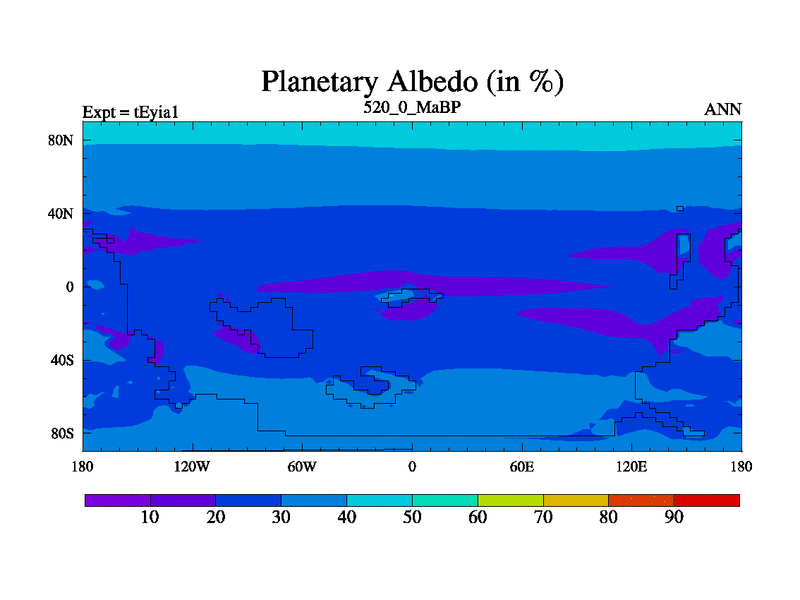 Planetary Albedo (in %)

Expt = tEyia1

520_0_MaBP

ANN

80N
40N
0
40S
80S

180
120W
60W
0
60E
120E
180

10
20
30
40
50
60
70
80
90